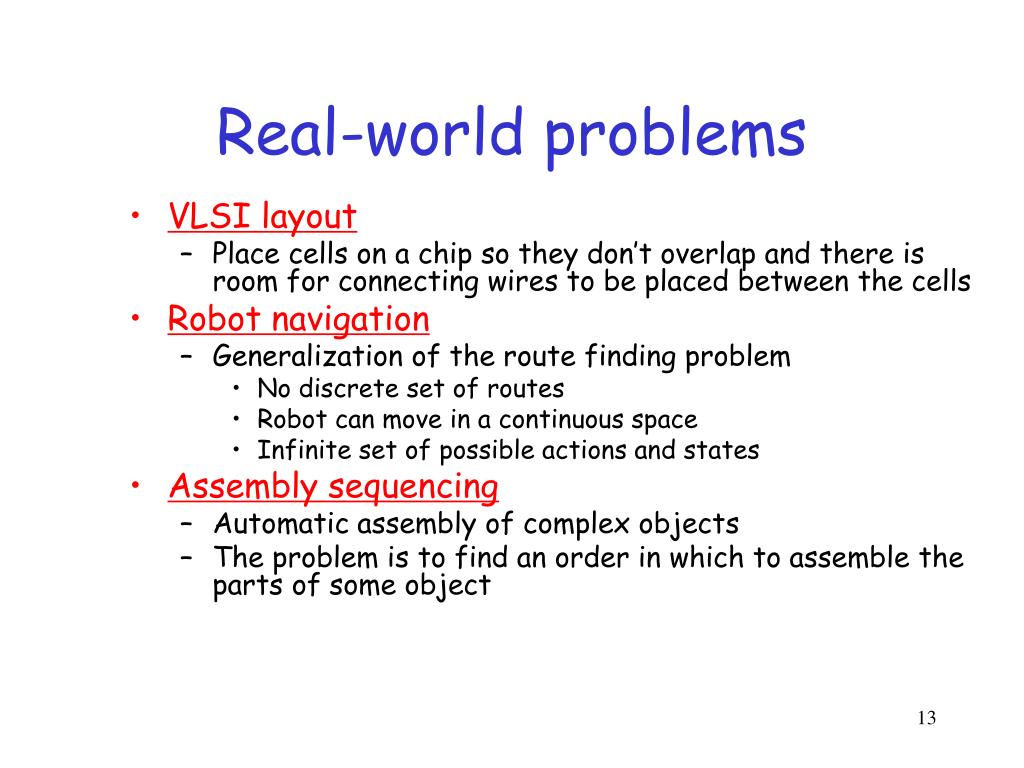 Real-world problems

• VLSI layout
  – Place cells on a chip so they don't overlap and there is room for connecting wires to be placed between the cells
• Robot navigation
  – Generalization of the route finding problem
    • No discrete set of routes
    • Robot can move in a continuous space
    • Infinite set of possible actions and states
• Assembly sequencing
  – Automatic assembly of complex objects
  – The problem is to find an order in which to assemble the parts of some object

13